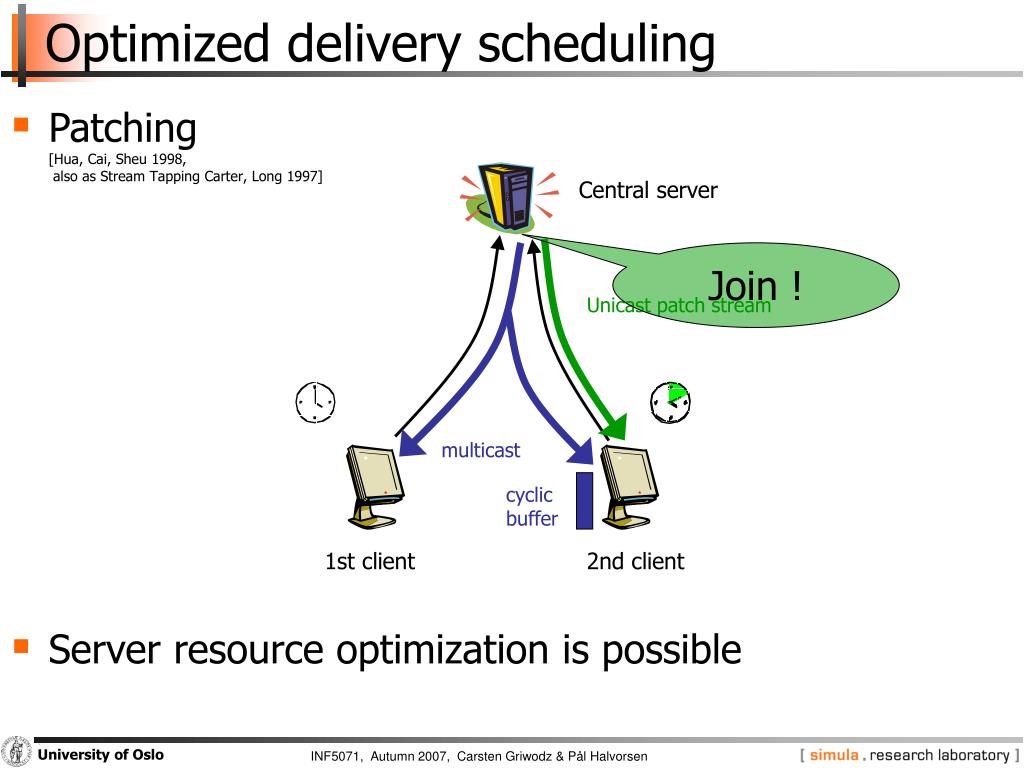 Optimized delivery scheduling

Patching
[Hua, Cai, Sheu 1998, also as Stream Tapping Carter, Long 1997]

Central server

Join !

Unicast patch stream

multicast

cyclic buffer

1st client

2nd client

Server resource optimization is possible

University of Oslo

INF5071, Autumn 2007, Carsten Griwodz & Pål Halvorsen

[ simula . research laboratory ]